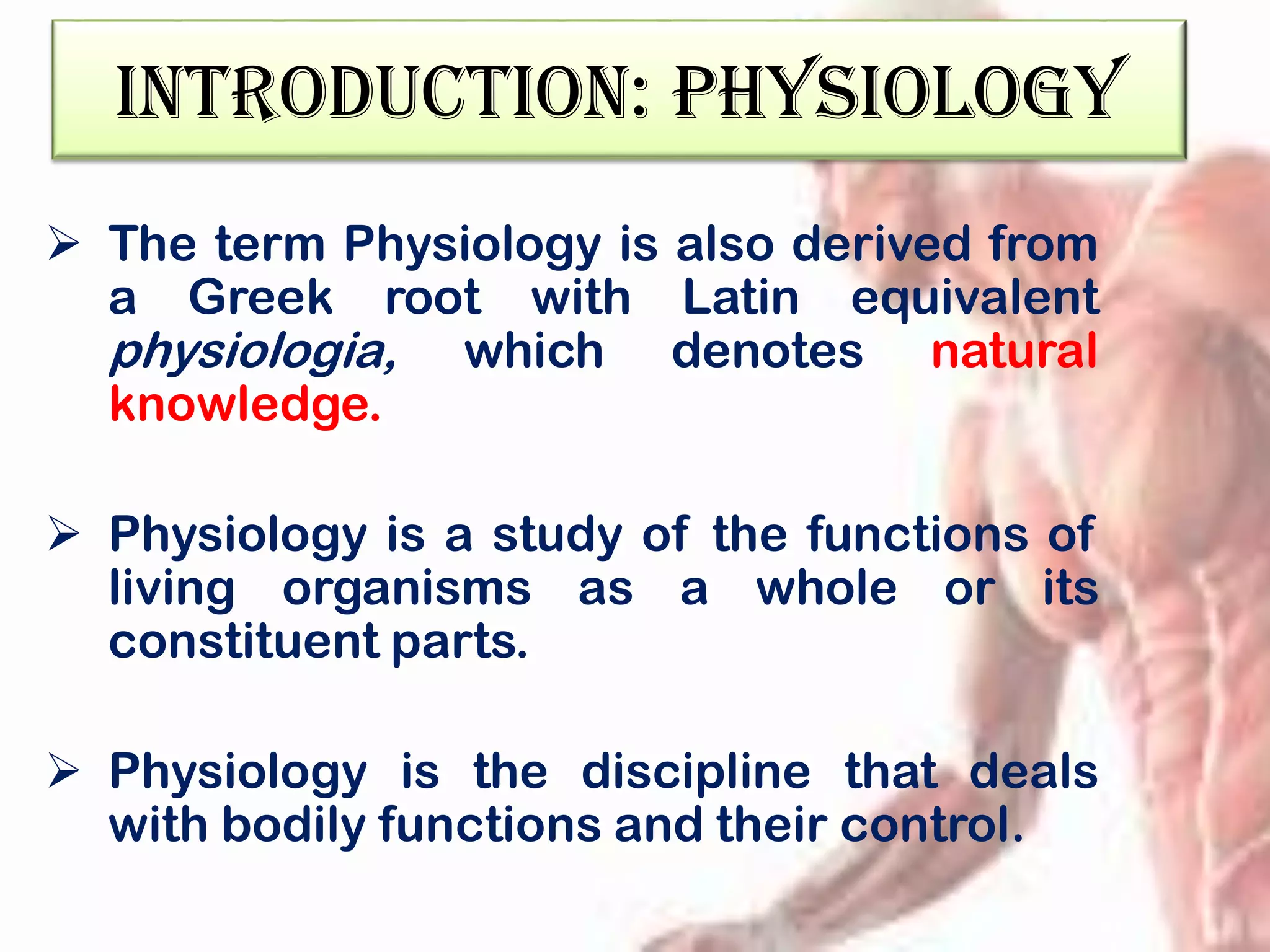 INTRODUCTION: PHYSIOLOGY

➢ The term Physiology is also derived from a Greek root with Latin equivalent physiologia, which denotes natural knowledge.

➢ Physiology is a study of the functions of living organisms as a whole or its constituent parts.

➢ Physiology is the discipline that deals with bodily functions and their control.